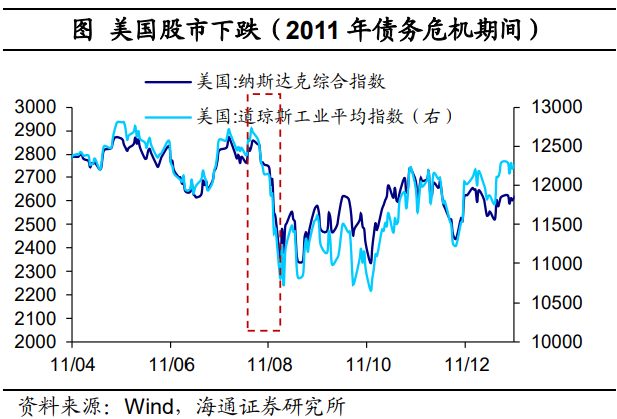 图 美国股市下跌（2011 年债务危机期间）

美国:纳斯达克综合指数
美国:道琼斯工业平均指数（右）

3000
2900
2800
2700
2600
2500
2400
2300
2200
2100
2000

13000
12500
12000
11500
11000
10500
10000

11/04
11/06
11/08
11/10
11/12

资料来源：Wind，海通证券研究所